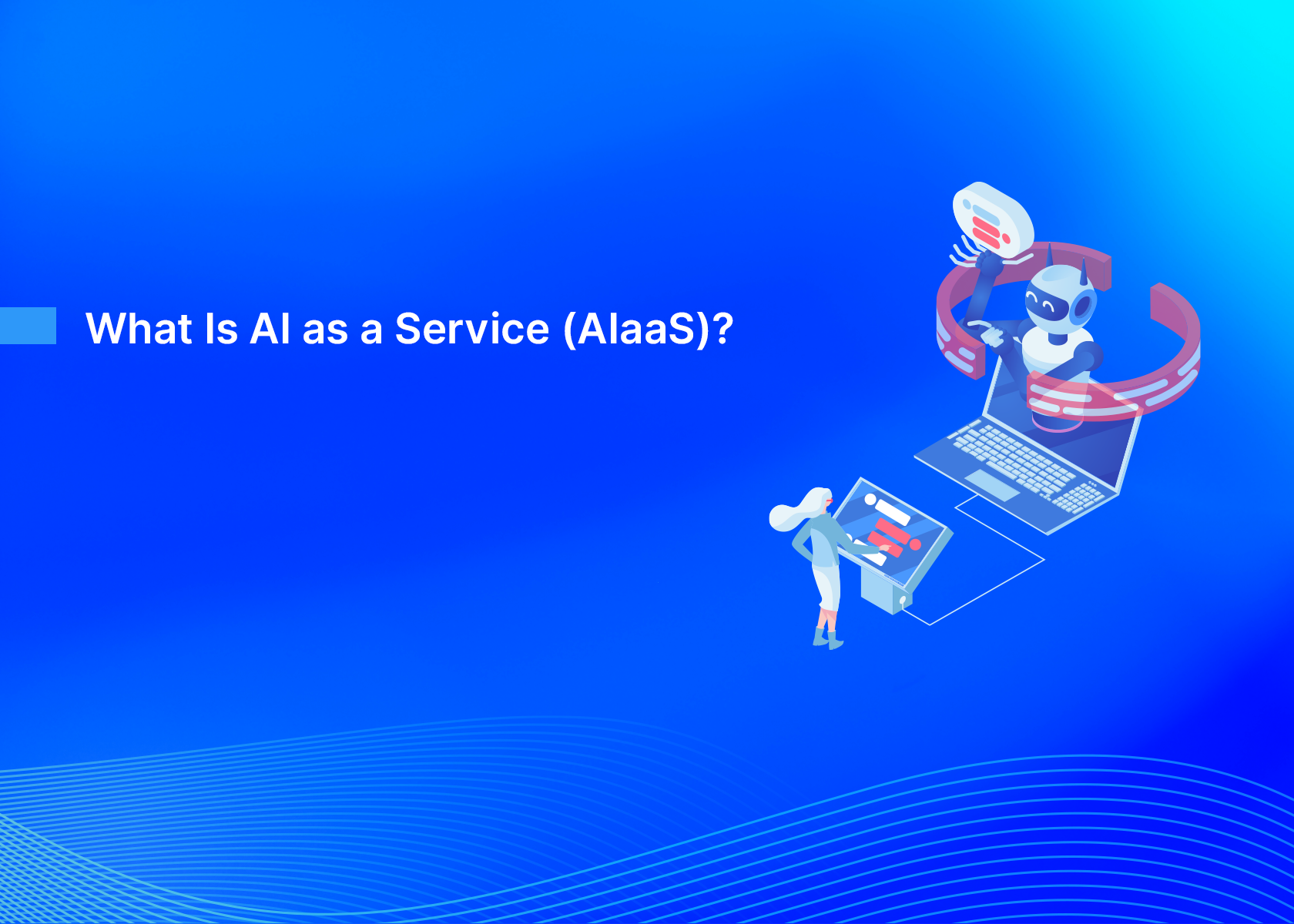 What Is AI as a Service (AIaaS)?